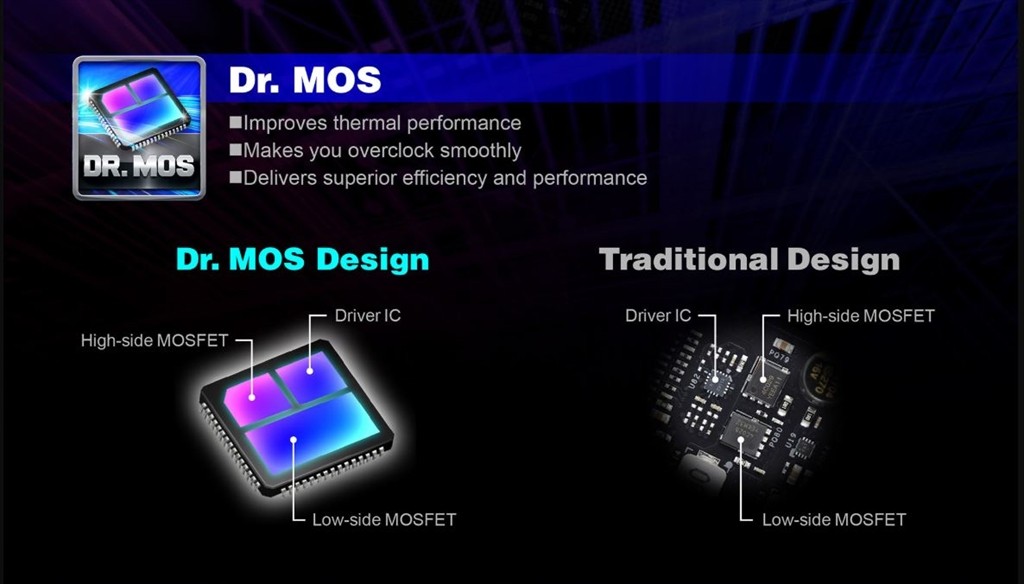 DR. MOS

Dr. MOS

■Improves thermal performance
■Makes you overclock smoothly
■Delivers superior efficiency and performance

Dr. MOS Design

High-side MOSFET
Driver IC
Low-side MOSFET

Traditional Design

Driver IC
High-side MOSFET
Low-side MOSFET